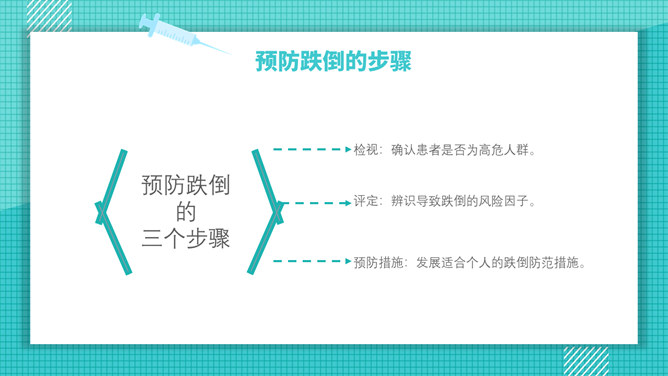 预防跌倒的步骤

预防跌倒
的
三个步骤

检视：确认患者是否为高危人群。

评定：辨识导致跌倒的风险因子。

预防措施：发展适合个人的跌倒防范措施。